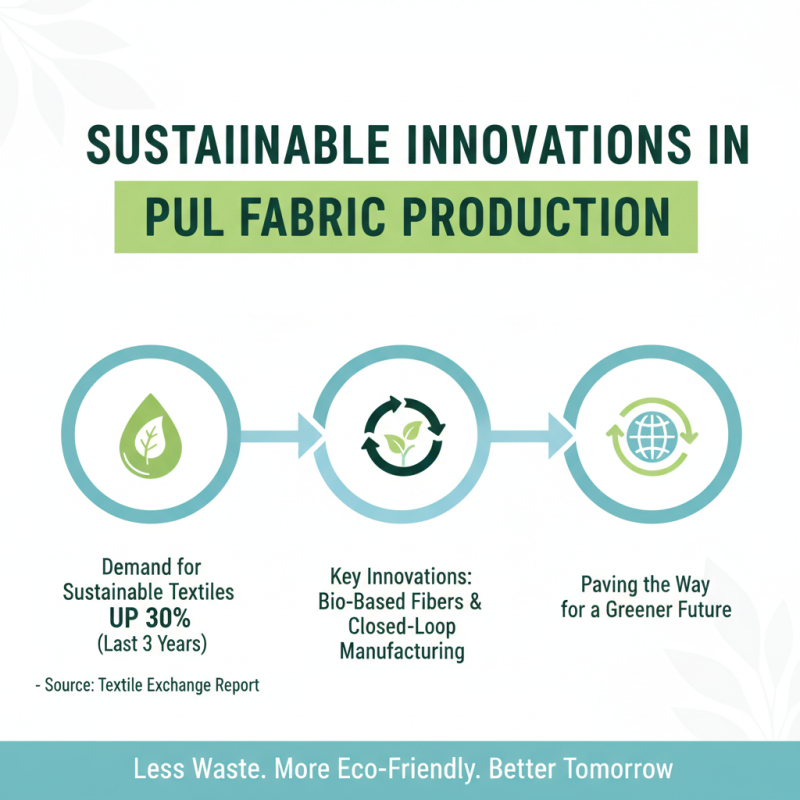 SUSTAIINABLE INNOVATIONS IN
PUL FABRIC PRODUCTION

Demand for Sustainable Textiles
UP 30%
(Last 3 Years)

- Source: Textile Exchange Report

Key Innovations: Bio-Based Fibers & Closed-Loop Manufacturing

Paving the Way for a Greener Future

Less Waste. More Eco-Friendly. Better Tomorrow